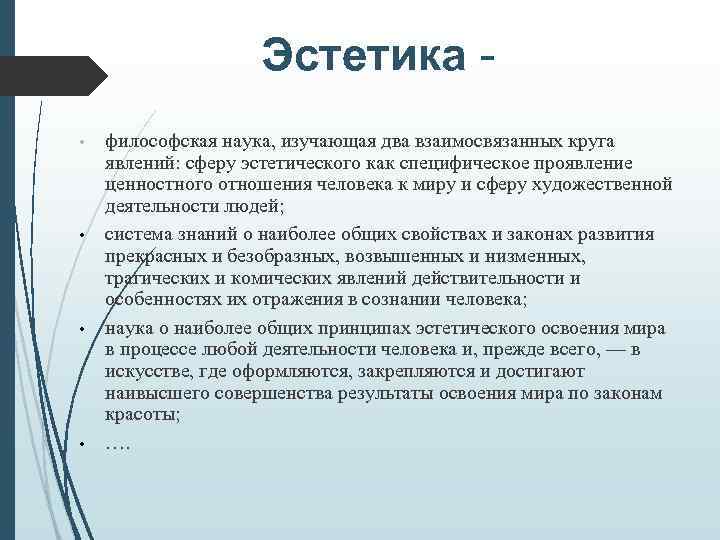 Эстетика -

• философская наука, изучающая два взаимосвязанных круга явлений: сферу эстетического как специфическое проявление ценностного отношения человека к миру и сферу художественной деятельности людей;

• система знаний о наиболее общих свойствах и законах развития прекрасных и безобразных, возвышенных и низменных, трагических и комических явлений действительности и особенностях их отражения в сознании человека;

• наука о наиболее общих принципах эстетического освоения мира в процессе любой деятельности человека и, прежде всего, — в искусстве, где оформляются, закрепляются и достигают наивысшего совершенства результаты освоения мира по законам красоты;

• ….